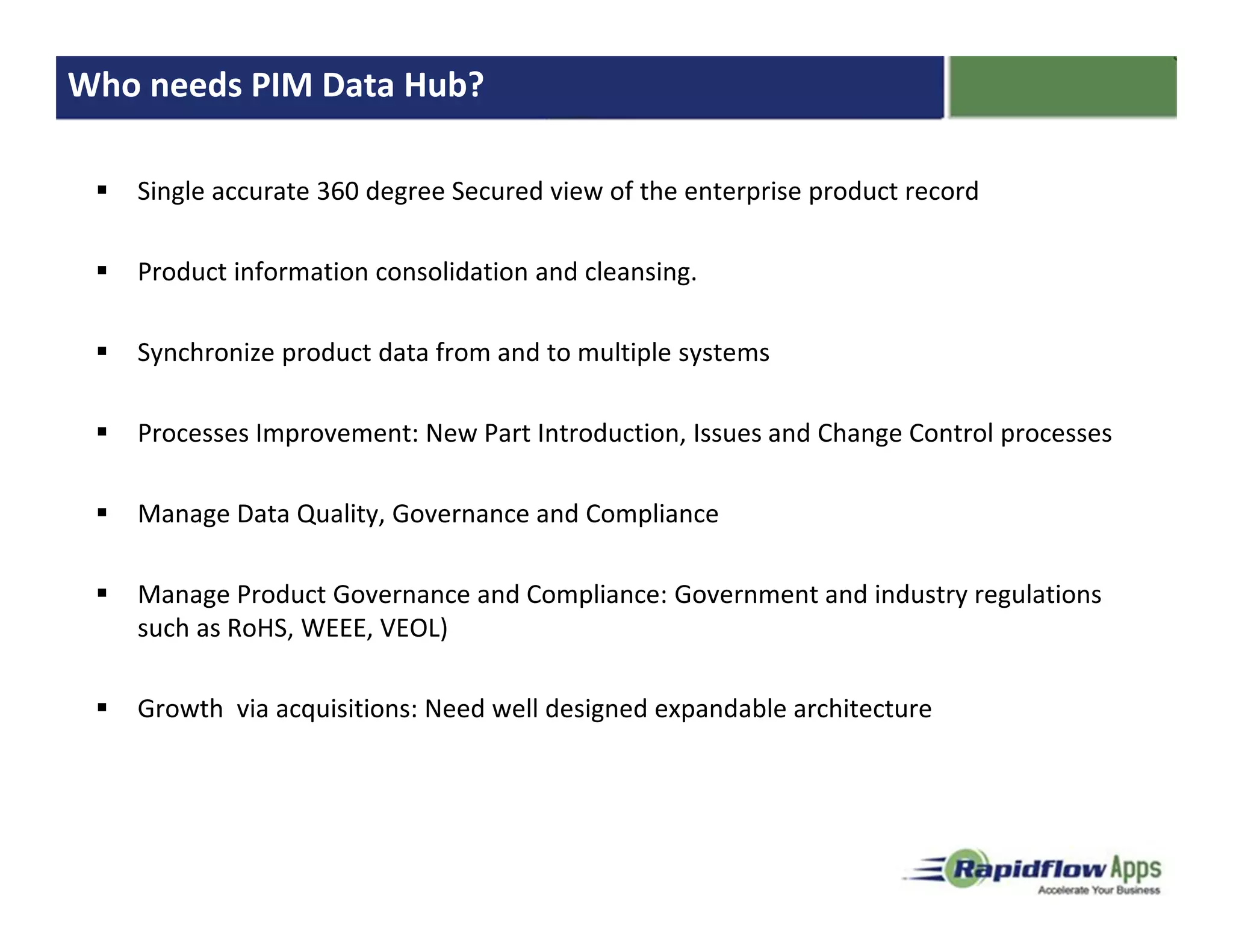 Who needs PIM Data Hub?

▪ Single accurate 360 degree Secured view of the enterprise product record

▪ Product information consolidation and cleansing.

▪ Synchronize product data from and to multiple systems

▪ Processes Improvement: New Part Introduction, Issues and Change Control processes

▪ Manage Data Quality, Governance and Compliance

▪ Manage Product Governance and Compliance: Government and industry regulations such as RoHS, WEEE, VEOL)

▪ Growth  via acquisitions: Need well designed expandable architecture

Rapidflow Apps
Accelerate Your Business